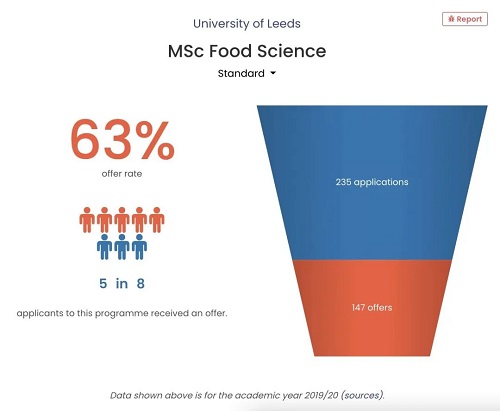 University of Leeds

Report

MSc Food Science

Standard

63%

offer rate

5 in 8

applicants to this programme received an offer.

235 applications

147 offers

Data shown above is for the academic year 2019/20 (sources).